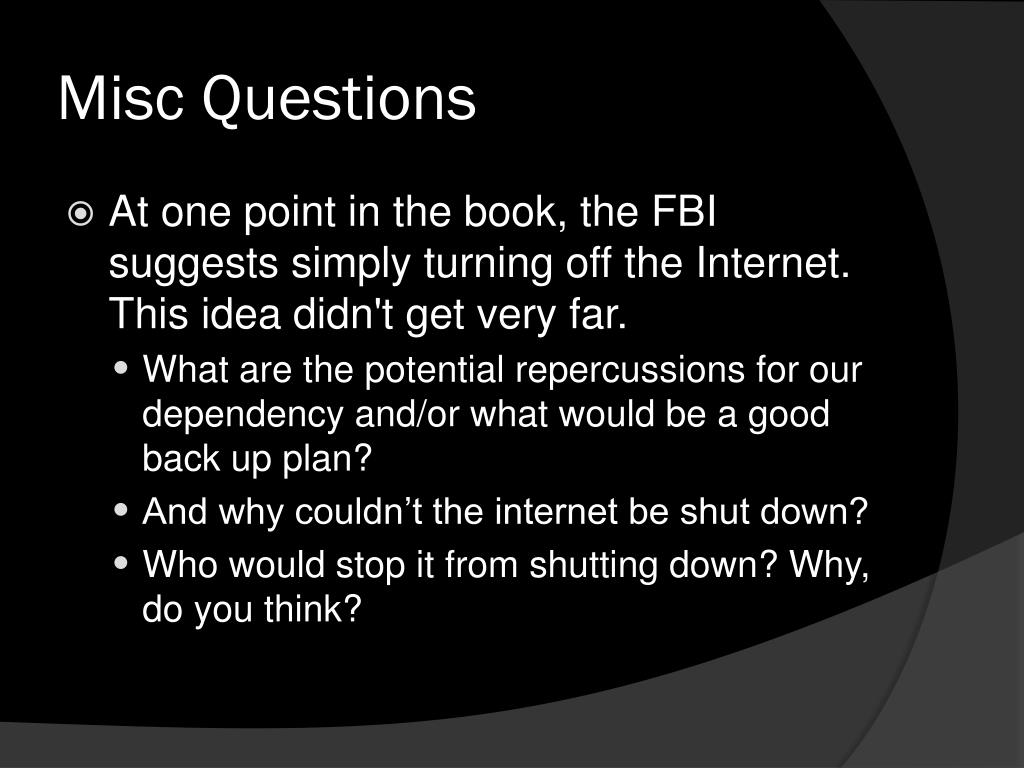 Misc Questions

At one point in the book, the FBI suggests simply turning off the Internet. This idea didn't get very far.

What are the potential repercussions for our dependency and/or what would be a good back up plan?

And why couldn’t the internet be shut down?

Who would stop it from shutting down? Why, do you think?